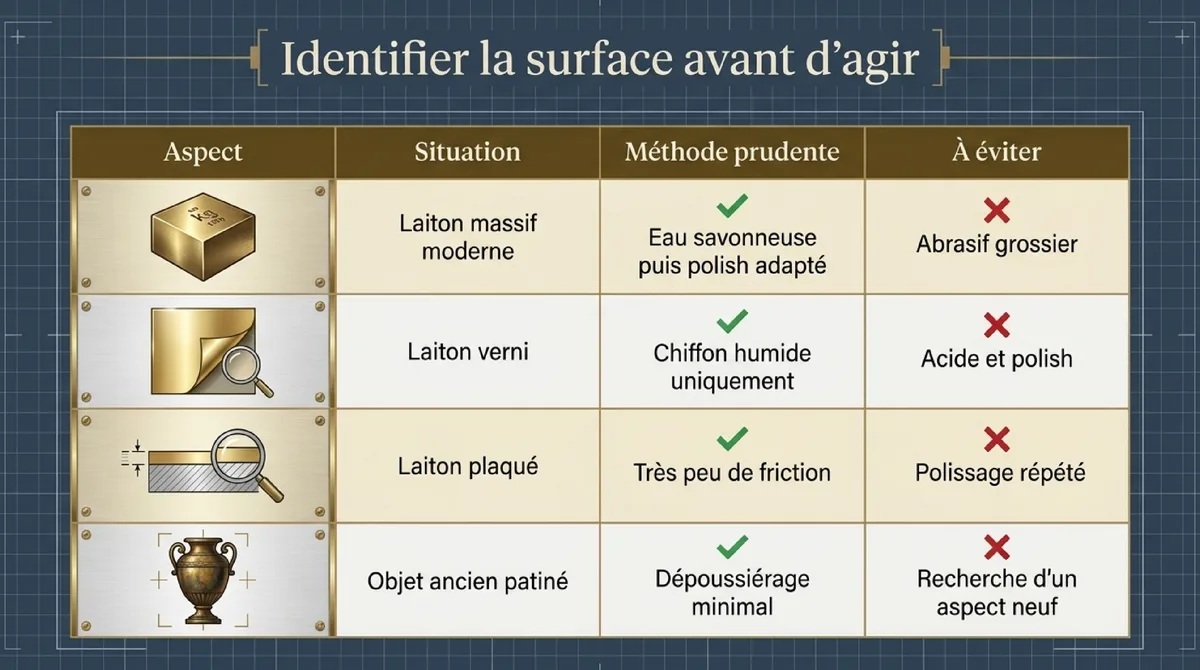 Identifier la surface avant d'agir

| Aspect | Situation | Méthode prudente | À éviter |
|---|---|---|---|
| | Laiton massif moderne | Eau savonneuse puis polish adapté | Abrasif grossier |
| | Laiton verni | Chiffon humide uniquement | Acide et polish |
| | Laiton plaqué | Très peu de friction | Polissage répété |
| | Objet ancien patiné | Dépoussiérage minimal | Recherche d'un aspect neuf |